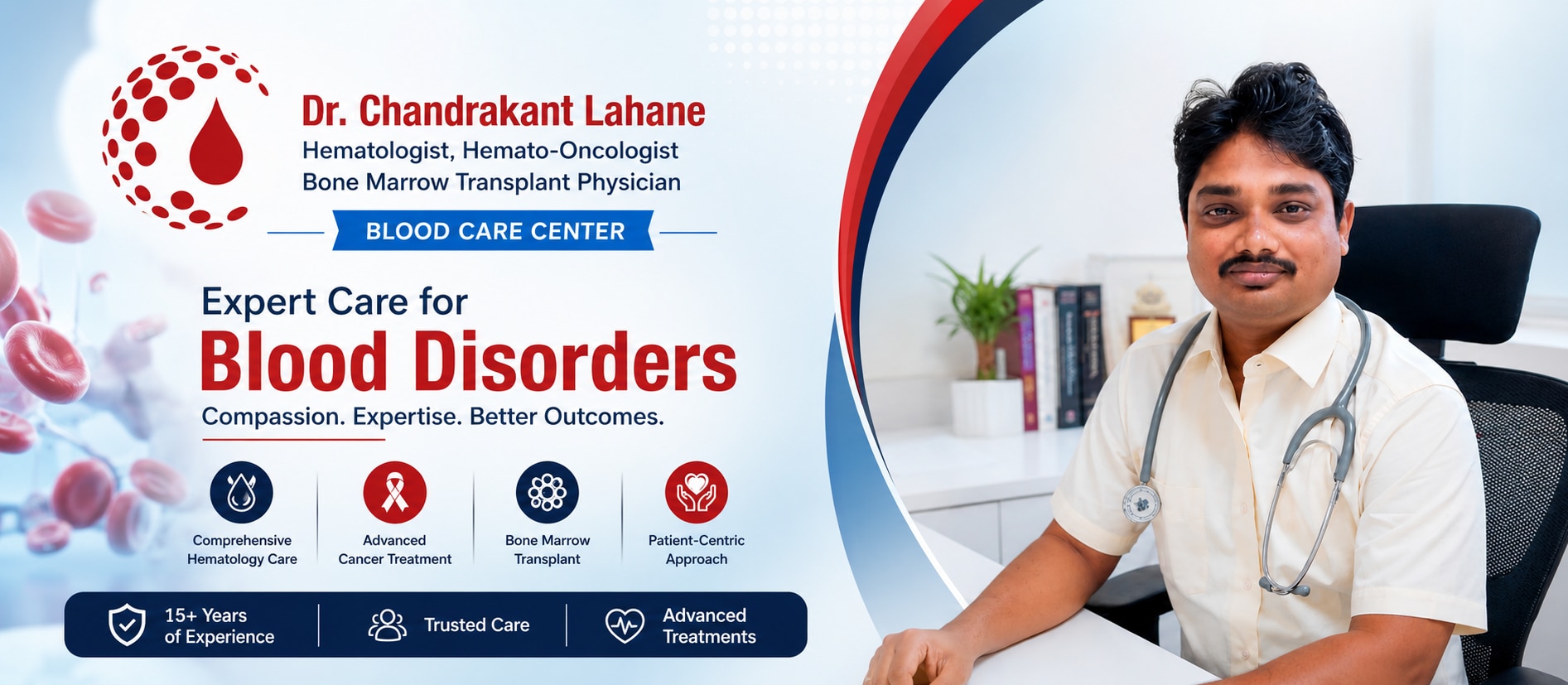 Dr. Chandrakant Lahane
Hematologist, Hemato-Oncologist
Bone Marrow Transplant Physician

BLOOD CARE CENTER

Expert Care for
Blood Disorders
Compassion. Expertise. Better Outcomes.

Comprehensive Hematology Care

Advanced Cancer Treatment

Bone Marrow Transplant

Patient-Centric Approach

15+ Years of Experience

Trusted Care

Advanced Treatments